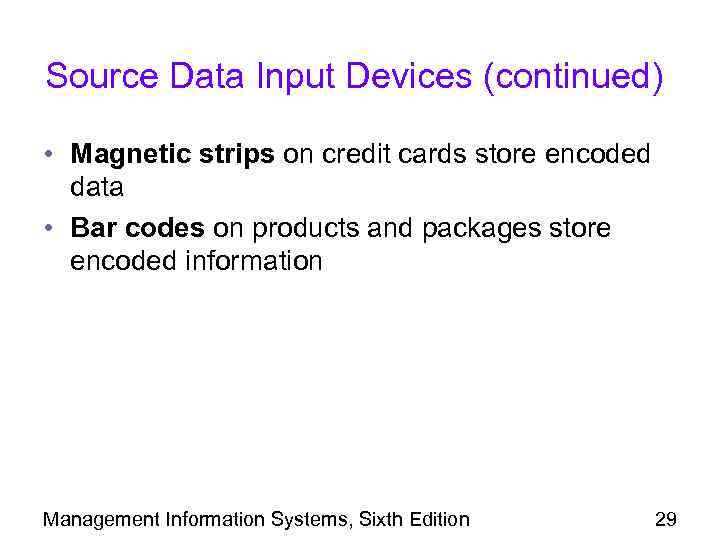 Source Data Input Devices (continued)

• Magnetic strips on credit cards store encoded data
• Bar codes on products and packages store encoded information

Management Information Systems, Sixth Edition 29